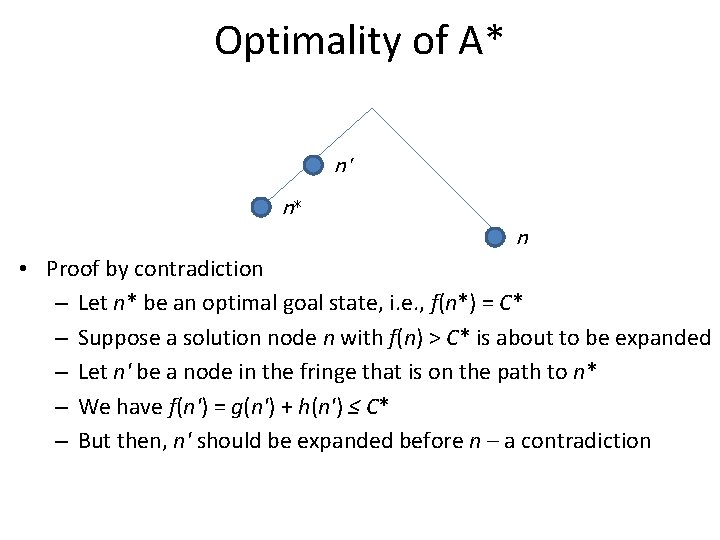 Optimality of A*

$n'$

$n^*$

$n$

• Proof by contradiction
– Let $n^*$ be an optimal goal state, i.e., $f(n^*) = C^*$
– Suppose a solution node $n$ with $f(n) > C^*$ is about to be expanded
– Let $n'$ be a node in the fringe that is on the path to $n^*$
– We have $f(n') = g(n') + h(n') \leq C^*$
– But then, $n'$ should be expanded before $n$ – a contradiction